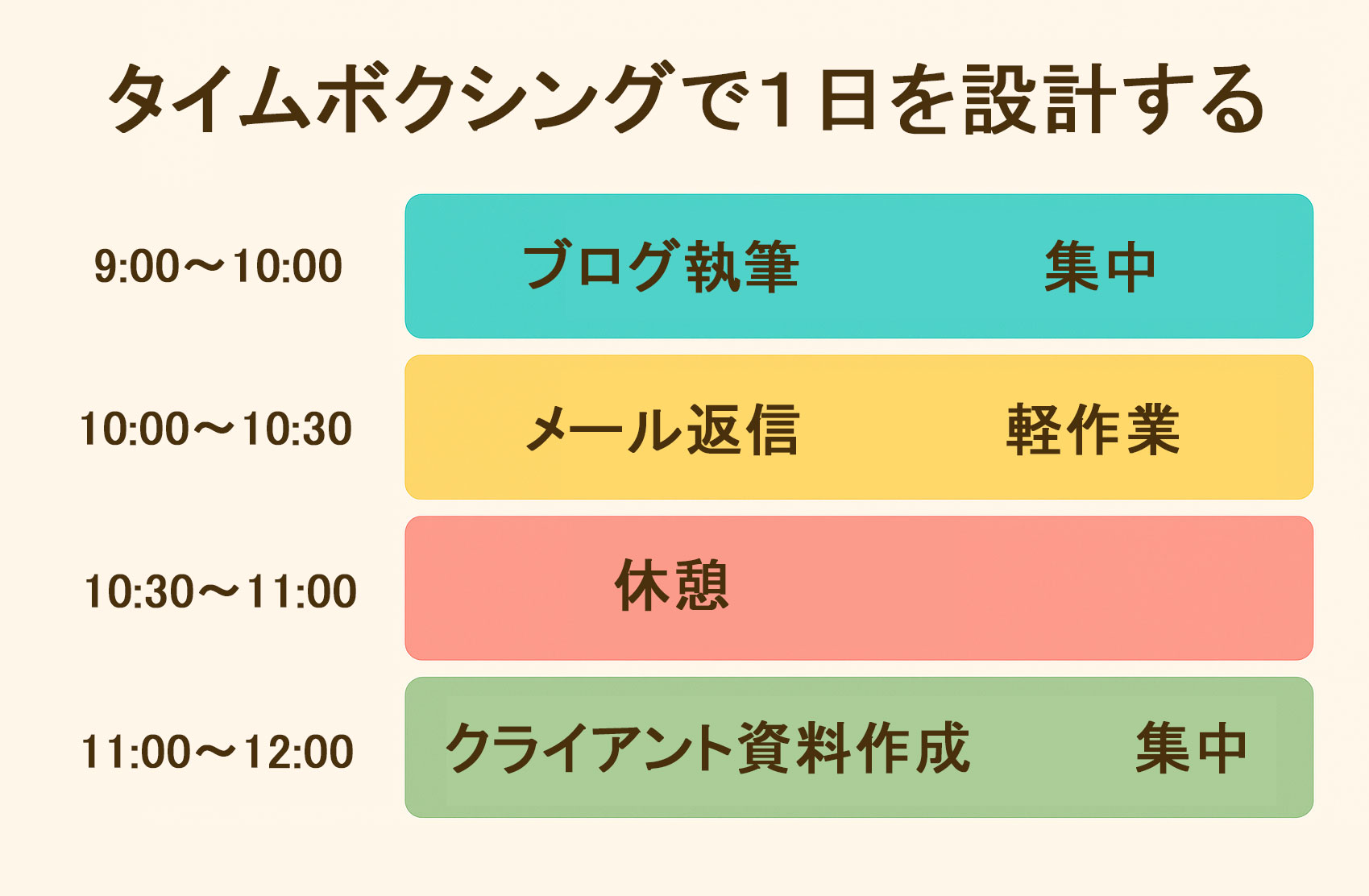 タイムボクシングで1日を設計する

9:00〜10:00 ブログ執筆 集中

10:00〜10:30 メール返信 軽作業

10:30〜11:00 休憩

11:00〜12:00 クライアント資料作成 集中